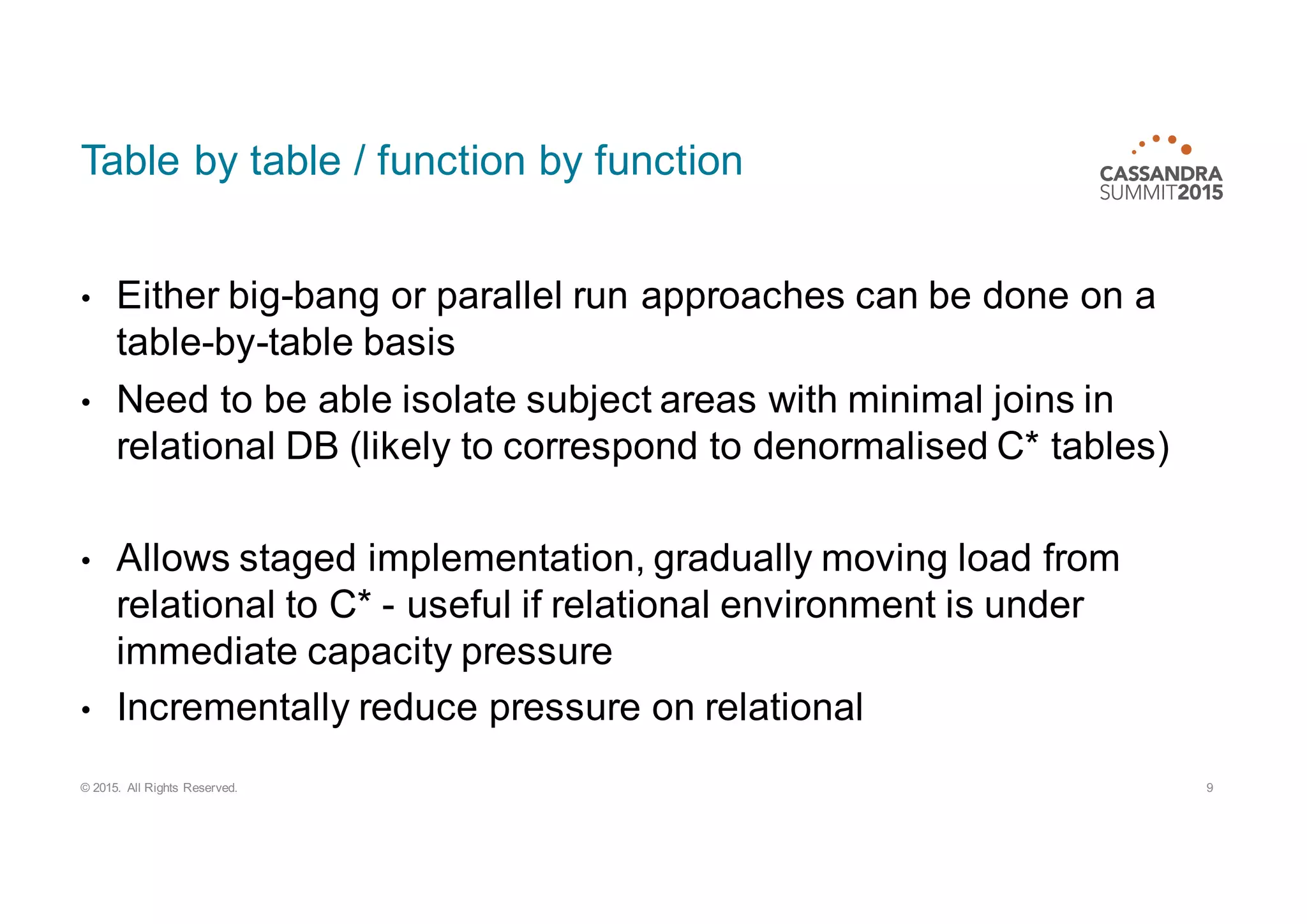 Table by table / function by function

CASSANDRA SUMMIT2015

• Either big-bang or parallel run approaches can be done on a table-by-table basis
• Need to be able isolate subject areas with minimal joins in relational DB (likely to correspond to denormalised C* tables)

• Allows staged implementation, gradually moving load from relational to C* - useful if relational environment is under immediate capacity pressure
• Incrementally reduce pressure on relational

© 2015. All Rights Reserved.

9